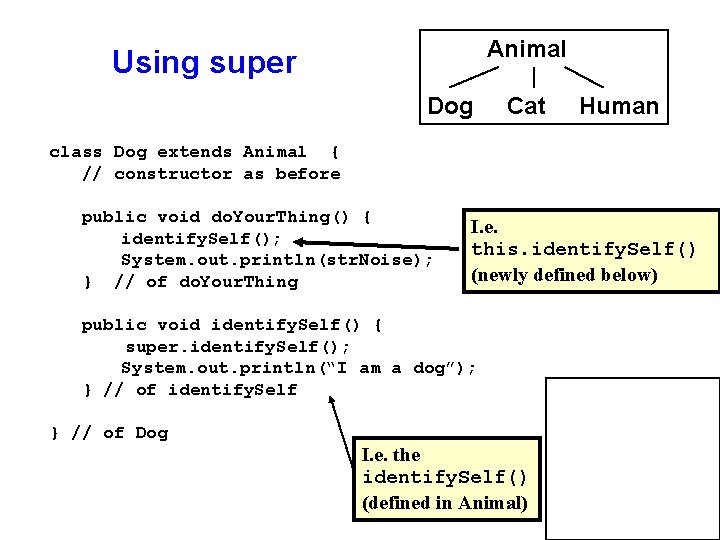 Using super

Animal

Dog Cat Human

class Dog extends Animal {
// constructor as before

public void doYourThing() {
identifySelf();
System.out.println(strNoise);
} // of doYourThing

public void identifySelf() {
super.identifySelf();
System.out.println("I am a dog");
} // of identifySelf

} // of Dog

I.e. this.identifySelf() (newly defined below)

I.e. the identifySelf() (defined in Animal)